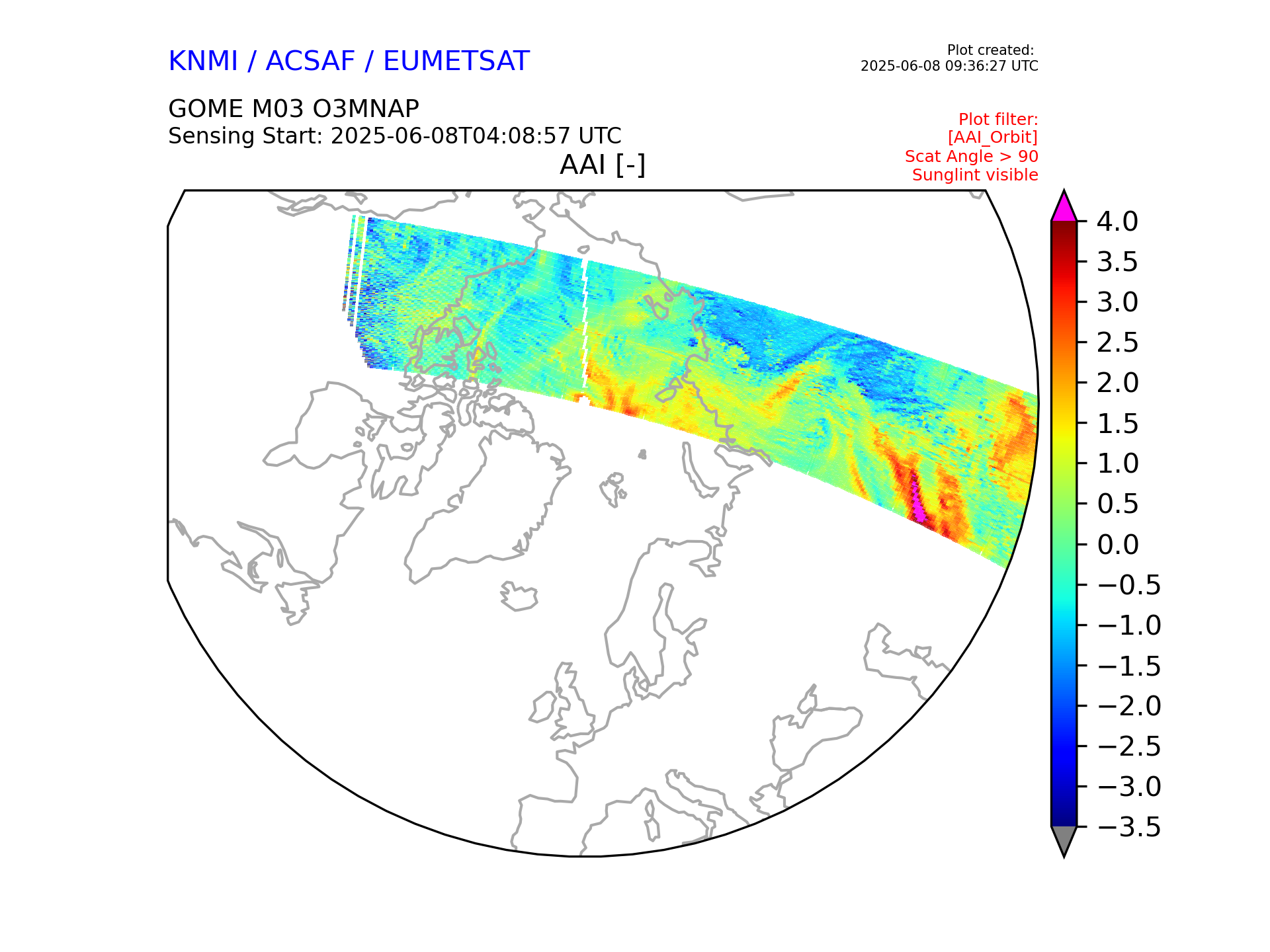 KNMI / ACSAF / EUMETSAT

Plot created:
2025-06-08 09:36:27 UTC

GOME M03 O3MNAP
Sensing Start: 2025-06-08T04:08:57 UTC

Plot filter:
[AAI_Orbit]
Scat Angle > 90
Sunglint visible

AAI [-]

4.0
3.5
3.0
2.5
2.0
1.5
1.0
0.5
0.0
−0.5
−1.0
−1.5
−2.0
−2.5
−3.0
−3.5